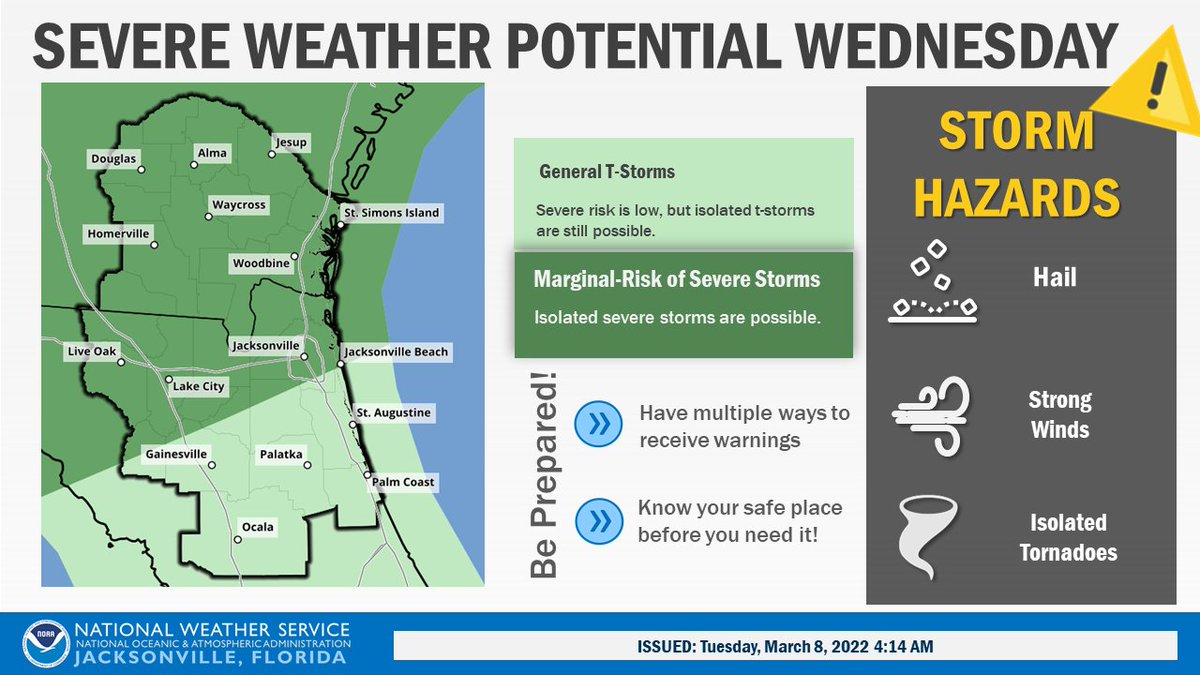 SEVERE WEATHER POTENTIAL WEDNESDAY

Douglas
Alma
Jesup
Waycross
St. Simons Island
Homerville
Woodbine
Live Oak
Jacksonville
Jacksonville Beach
Lake City
St. Augustine
Gainesville
Palatka
Palm Coast
Ocala

General T-Storms

Severe risk is low, but isolated t-storms are still possible.

Marginal-Risk of Severe Storms

Isolated severe storms are possible.

Be Prepared!

Have multiple ways to receive warnings

Know your safe place before you need it!

STORM HAZARDS

Hail

Strong Winds

Isolated Tornadoes

NOAA
NATIONAL WEATHER SERVICE
NATIONAL OCEANIC & ATMOSPHERIC ADMINISTRATION
JACKSONVILLE, FLORIDA

ISSUED: Tuesday, March 8, 2022 4:14 AM